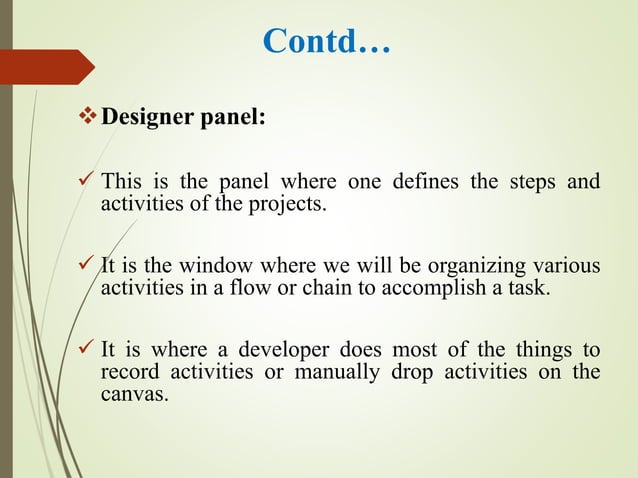 Contd…

❖ Designer panel:

✓ This is the panel where one defines the steps and activities of the projects.

✓ It is the window where we will be organizing various activities in a flow or chain to accomplish a task.

✓ It is where a developer does most of the things to record activities or manually drop activities on the canvas.